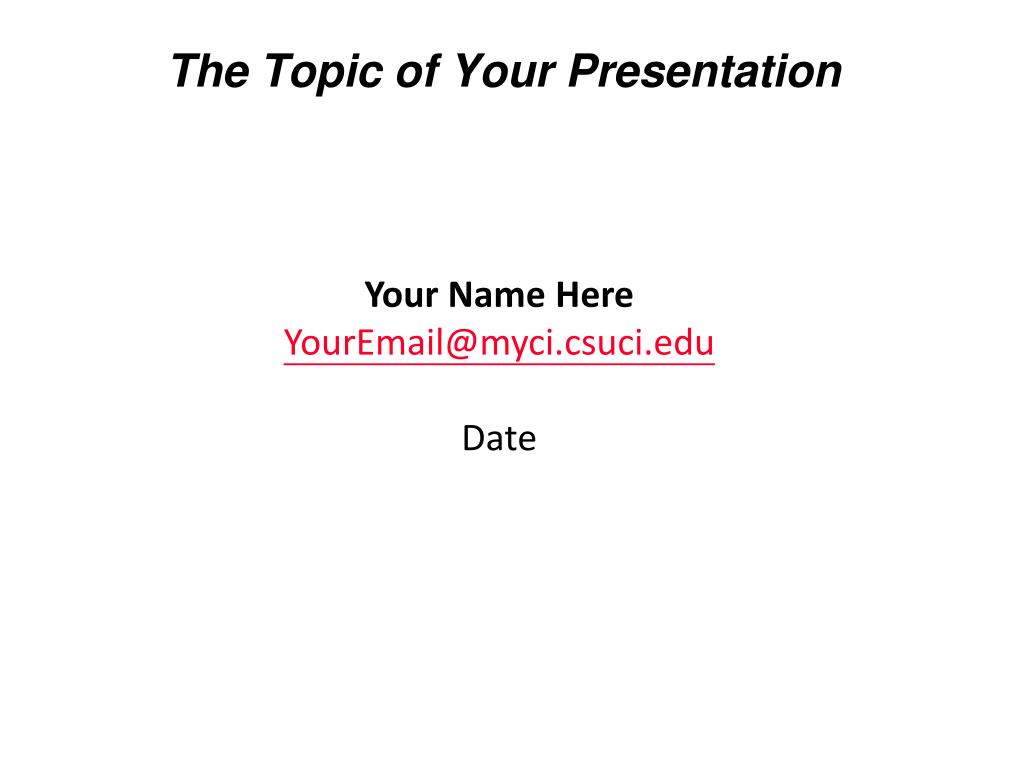 The Topic of Your Presentation

Your Name Here
YourEmail@myci.csuci.edu

Date